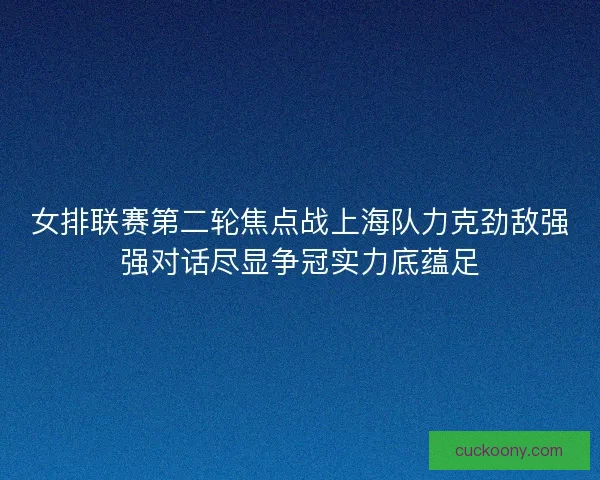 女排联赛第二轮焦点战上海队力克劲敌强强对话尽显争冠实力底蕴足

cuckoony.com